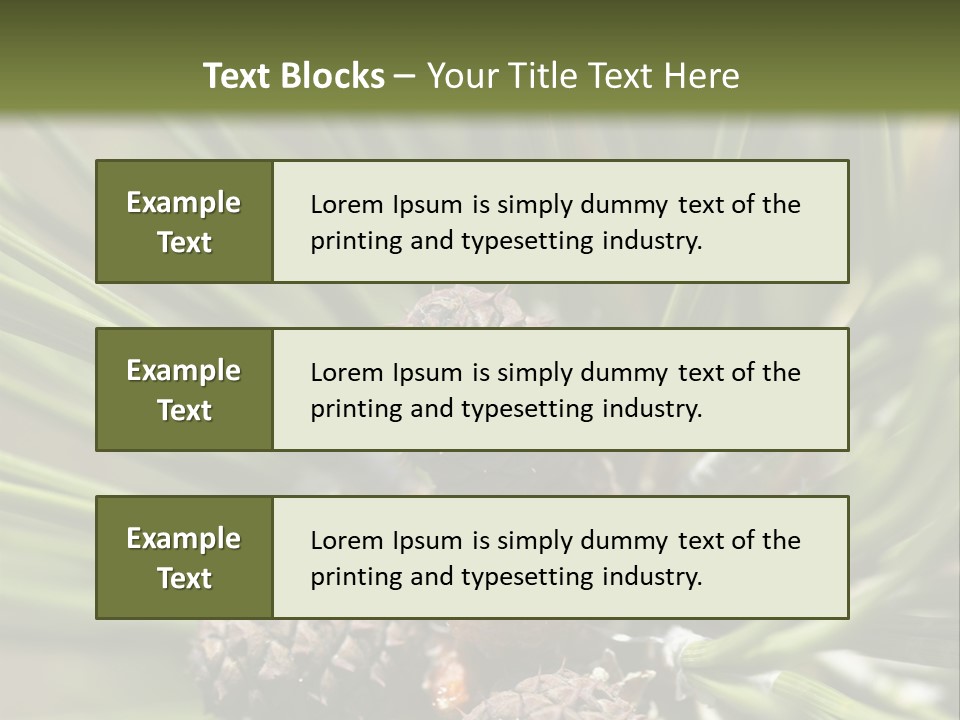 Text Blocks – Your Title Text Here

Example Text

Lorem Ipsum is simply dummy text of the printing and typesetting industry.

Example Text

Lorem Ipsum is simply dummy text of the printing and typesetting industry.

Example Text

Lorem Ipsum is simply dummy text of the printing and typesetting industry.